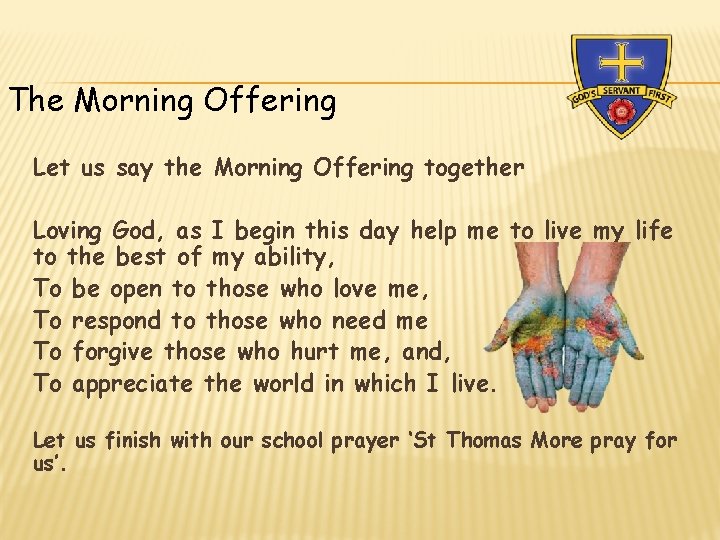 GOD'S SERVANT FIRST

The Morning Offering

Let us say the Morning Offering together

Loving God, as I begin this day help me to live my life to the best of my ability,
To be open to those who love me,
To respond to those who need me
To forgive those who hurt me, and,
To appreciate the world in which I live.

Let us finish with our school prayer 'St Thomas More pray for us'.